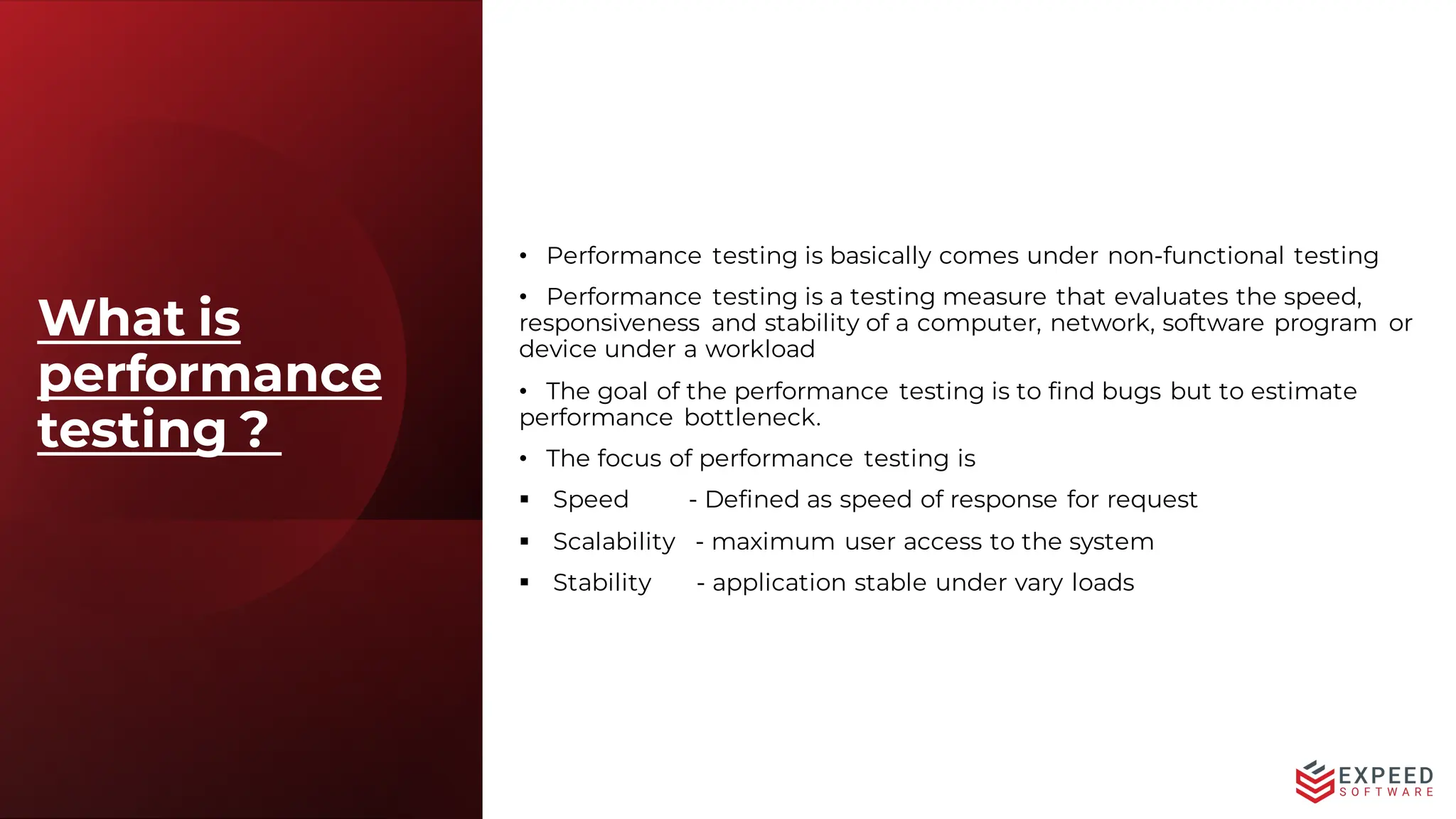 What is performance testing ?

• Performance testing is basically comes under non-functional testing

• Performance testing is a testing measure that evaluates the speed, responsiveness and stability of a computer, network, software program or device under a workload

• The goal of the performance testing is to find bugs but to estimate performance bottleneck.

• The focus of performance testing is

▪ Speed - Defined as speed of response for request

▪ Scalability - maximum user access to the system

▪ Stability - application stable under vary loads

EXPEED SOFTWARE